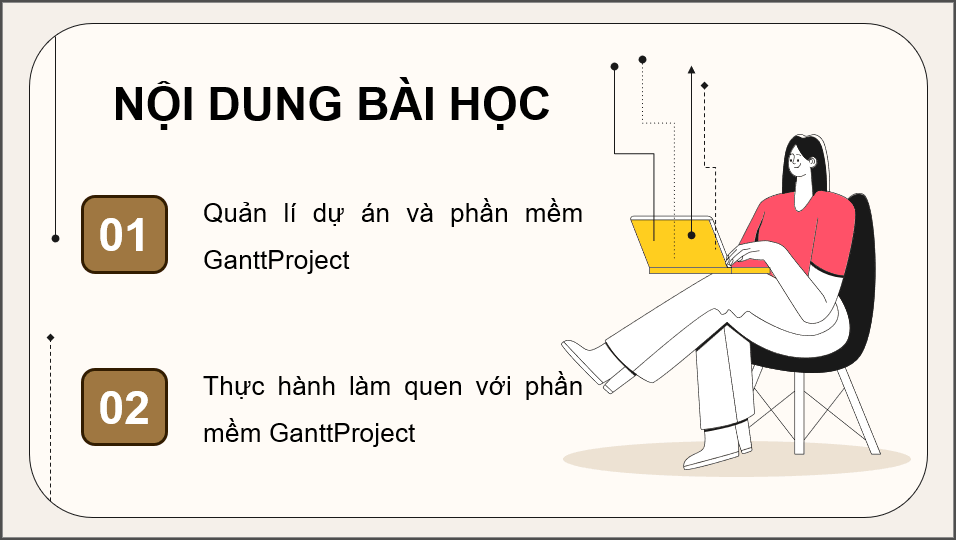 NỘI DUNG BÀI HỌC

01

Quản lí dự án và phần mềm GanttProject

02

Thực hành làm quen với phần mềm GanttProject